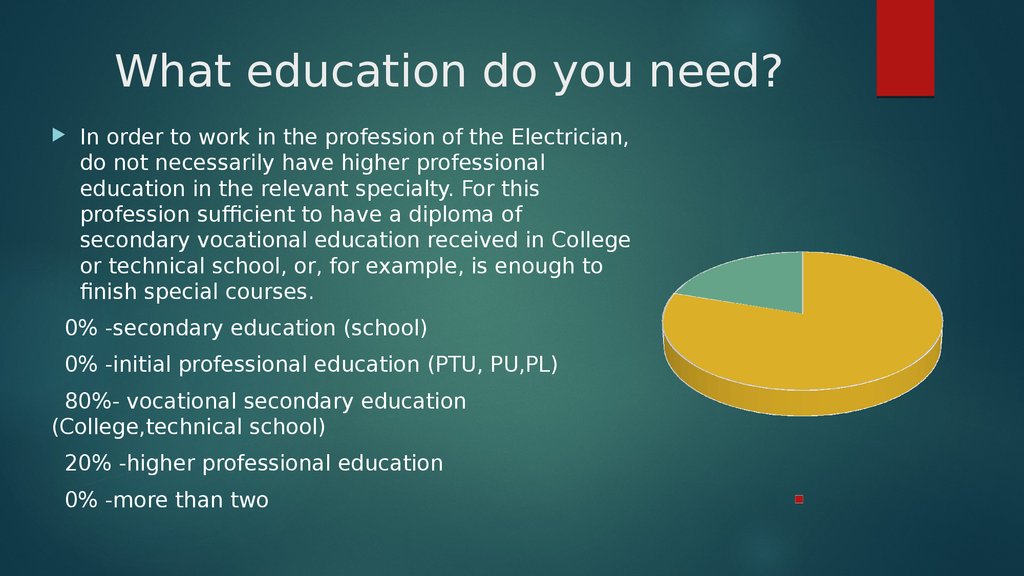 What education do you need?

In order to work in the profession of the Electrician, do not necessarily have higher professional education in the relevant specialty. For this profession sufficient to have a diploma of secondary vocational education received in College or technical school, or, for example, is enough to finish special courses.

0% -secondary education (school)

0% -initial professional education (PTU, PU,PL)

80%- vocational secondary education (College,technical school)

20% -higher professional education

0% -more than two